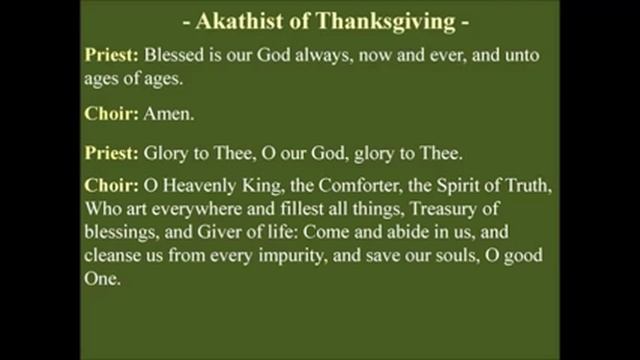 - Akathist of Thanksgiving -

Priest: Blessed is our God always, now and ever, and unto ages of ages.

Choir: Amen.

Priest: Glory to Thee, O our God, glory to Thee.

Choir: O Heavenly King, the Comforter, the Spirit of Truth, Who art everywhere and fillest all things, Treasury of blessings, and Giver of life: Come and abide in us, and cleanse us from every impurity, and save our souls, O good One.